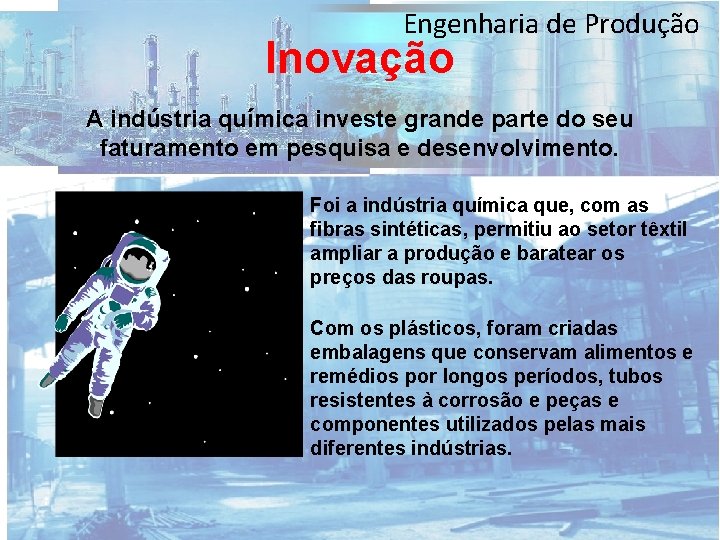 Engenharia de Produção

Inovação

A indústria química investe grande parte do seu faturamento em pesquisa e desenvolvimento.

Foi a indústria química que, com as fibras sintéticas, permitiu ao setor têxtil ampliar a produção e baratear os preços das roupas.

Com os plásticos, foram criadas embalagens que conservam alimentos e remédios por longos períodos, tubos resistentes à corrosão e peças e componentes utilizados pelas mais diferentes indústrias.